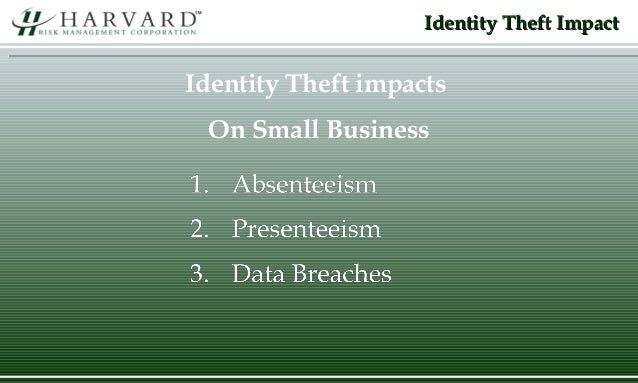 HARVARD™
RISK MANAGEMENT CORPORATION

Identity Theft Impact

Identity Theft impacts
On Small Business

1. Absenteeism
2. Presenteeism
3. Data Breaches